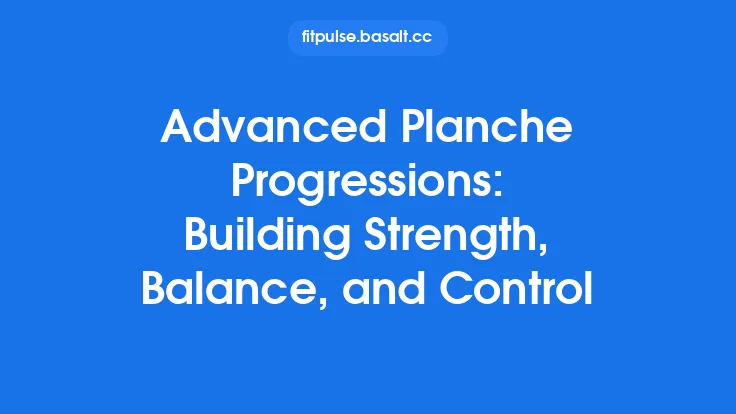 fitpulse.basalt.cc

Advanced Planche Progressions: Building Strength, Balance, and Control